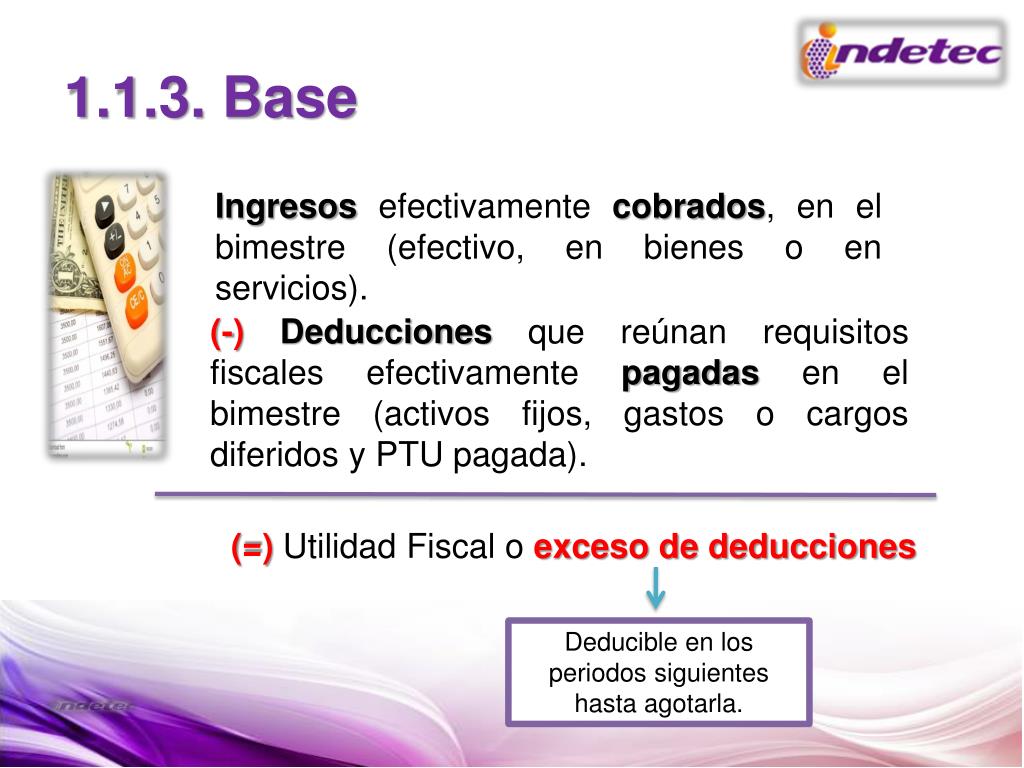 indetec

1.1.3. Base

Ingresos efectivamente cobrados, en el bimestre (efectivo, en bienes o en servicios).

(-) Deducciones que reúnan requisitos fiscales efectivamente pagadas en el bimestre (activos fijos, gastos o cargos diferidos y PTU pagada).

(=) Utilidad Fiscal o exceso de deducciones

Deducible en los periodos siguientes hasta agotarla.

indetec